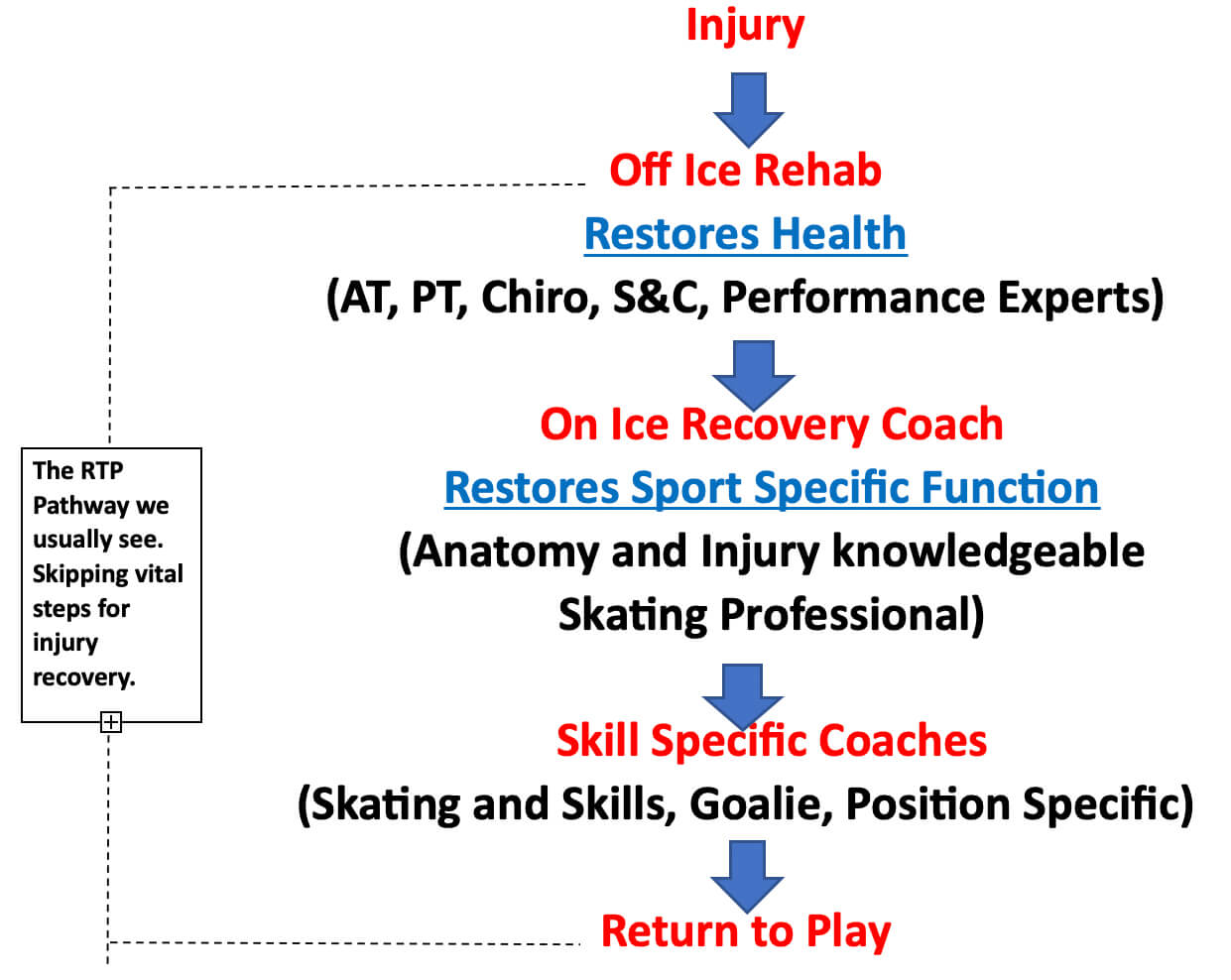 Injury

Off Ice Rehab

Restores Health

(AT, PT, Chiro, S&C, Performance Experts)

On Ice Recovery Coach

Restores Sport Specific Function

(Anatomy and Injury knowledgeable Skating Professional)

Skill Specific Coaches

(Skating and Skills, Goalie, Position Specific)

Return to Play

The RTP Pathway we usually see. Skipping vital steps for injury recovery.